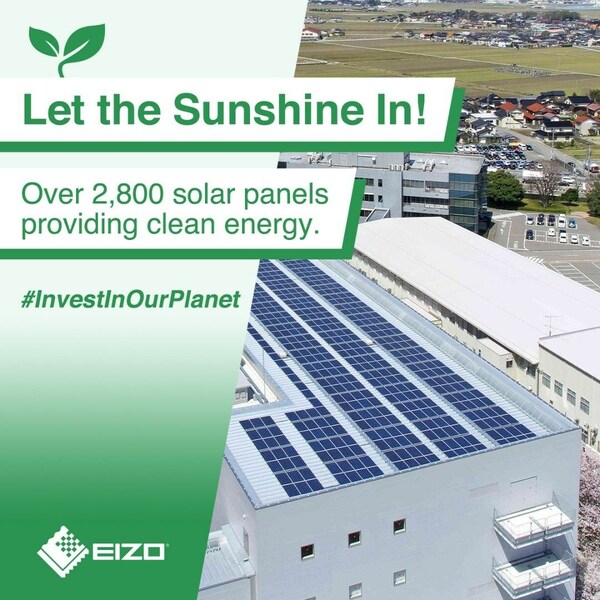 Let the Sunshine In!

Over 2,800 solar panels providing clean energy.

#InvestInOurPlanet

EIZO